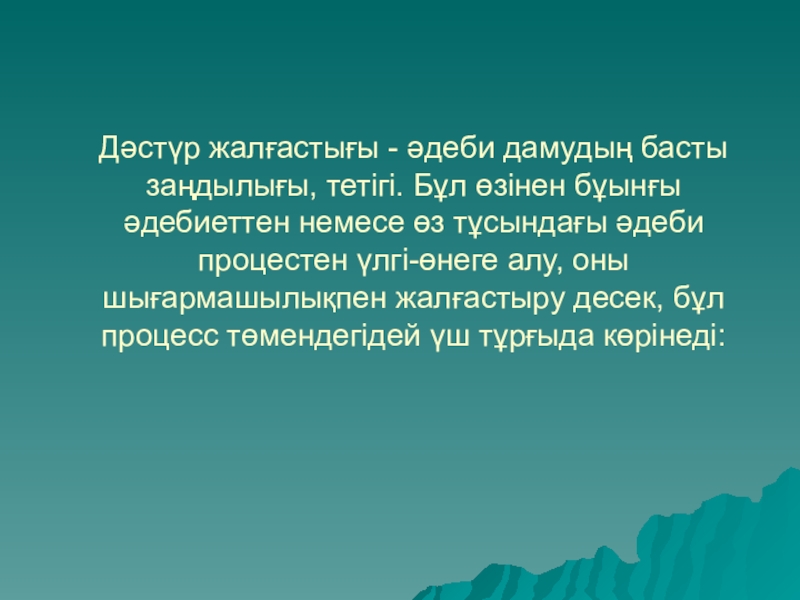 Дәстүр жалғастығы - әдеби дамудың басты заңдылығы, тетігі. Бұл өзінен бұынғы әдебиеттен немесе өз тұсындағы әдеби процестен үлгі-өнеге алу, оны шығармашылықпен жалғастыру десек, бұл процесс төмендегідей үш тұрғыда көрінеді: